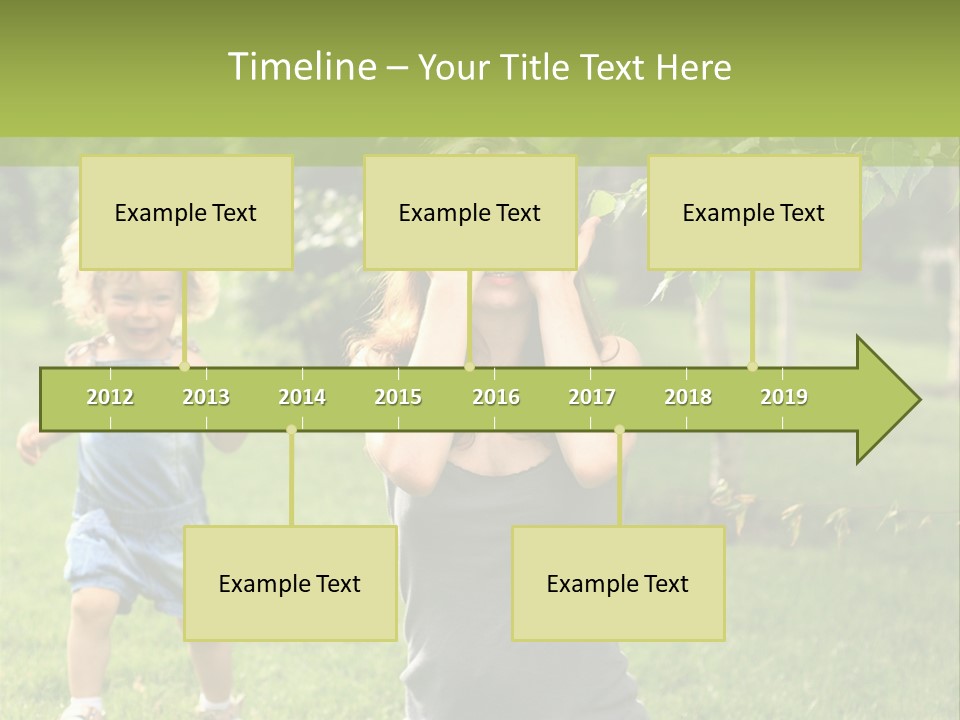 Timeline – Your Title Text Here

Example Text

Example Text

Example Text

2012
2013
2014
2015
2016
2017
2018
2019

Example Text

Example Text